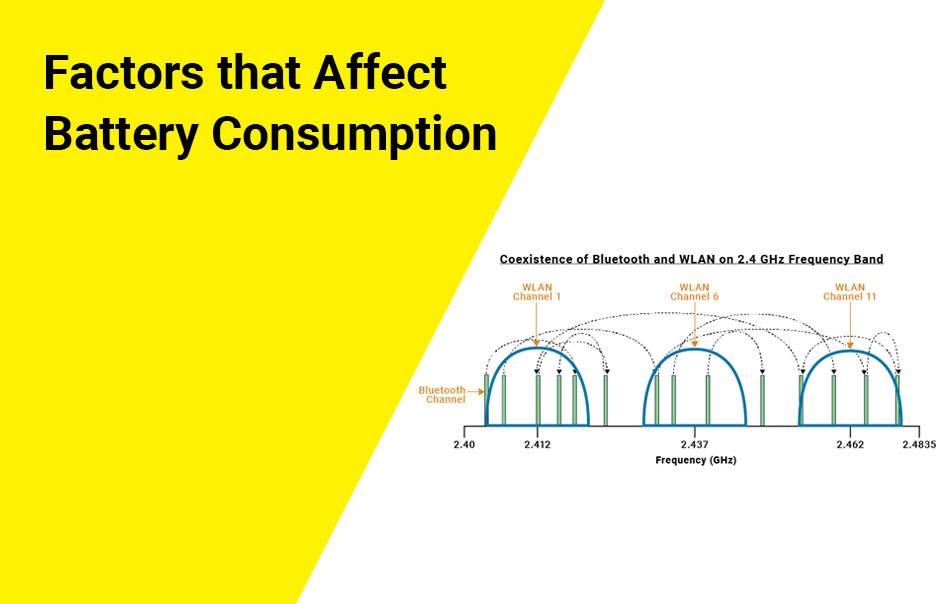 Factors that Affect Battery Consumption

Coexistence of Bluetooth and WLAN on 2.4 GHz Frequency Band

WLAN Channel 1

WLAN Channel 6

WLAN Channel 11

Bluetooth Channel

2.40

2.412

2.437

2.462

2.4835

Frequency (GHz)